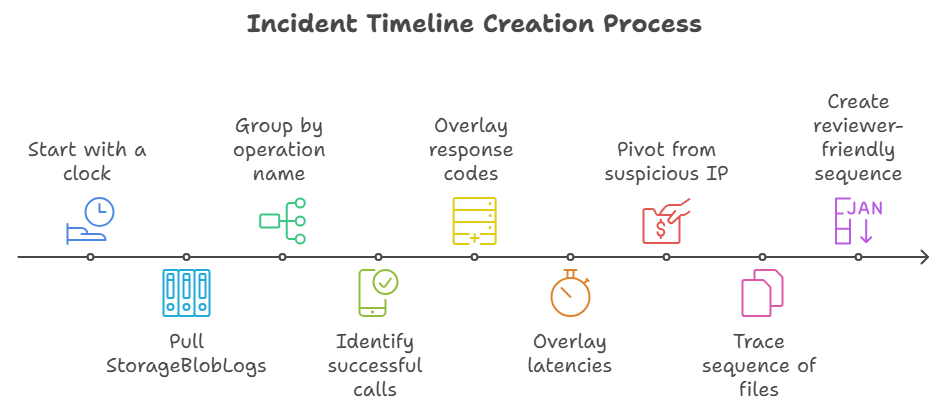 Incident Timeline Creation Process

Start with a clock

Pull StorageBlobLogs

Group by operation name

Identify successful calls

Overlay response codes

Overlay latencies

Pivot from suspicious IP

Trace sequence of files

Create reviewer-friendly sequence

JAN